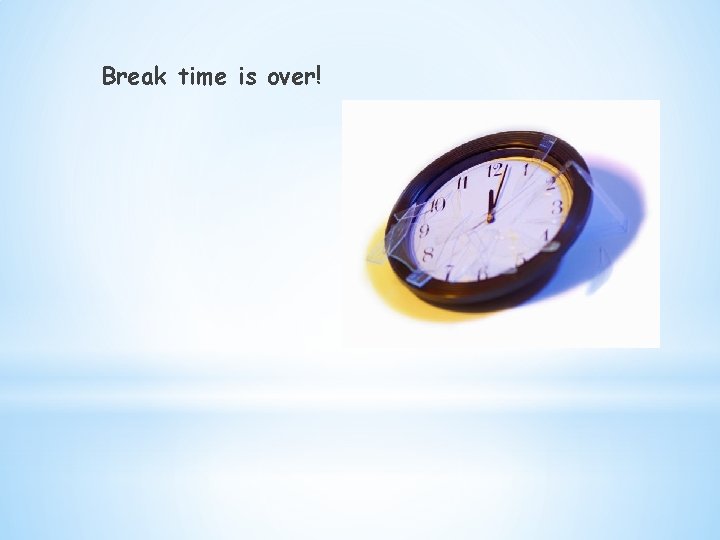 Break time is over!

12
1
2
3
4
5
6
7
8
9
10
11